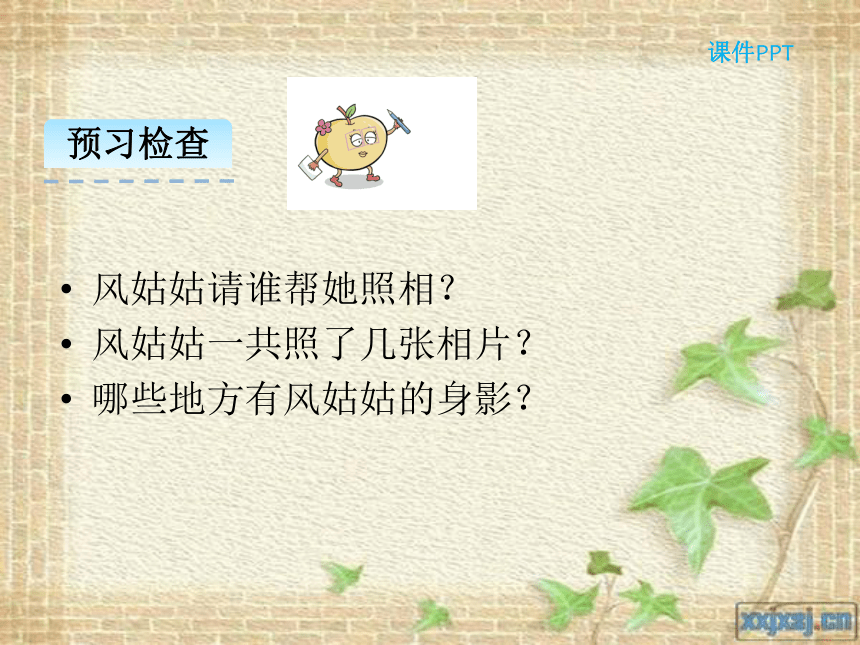 课件PPT

预习检查

• 风姑姑请谁帮她照相?
• 风姑姑一共照了几张相片?
• 哪些地方有风姑姑的身影?

xxjxzj.cn